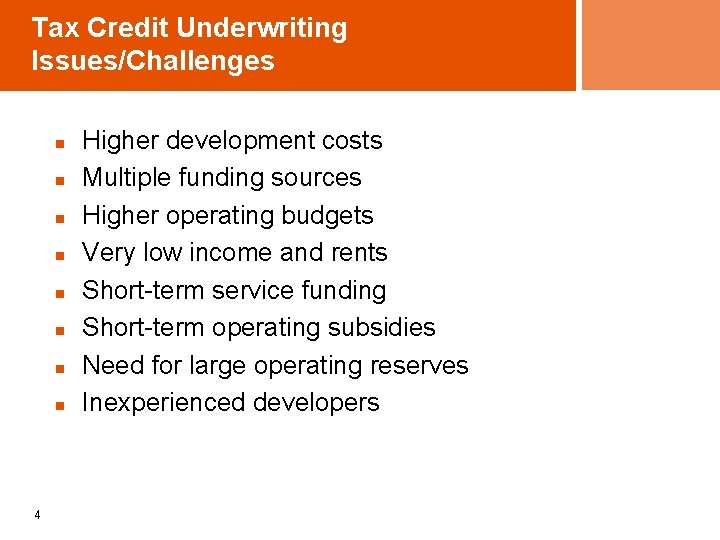 Tax Credit Underwriting Issues/Challenges

- Higher development costs
- Multiple funding sources
- Higher operating budgets
- Very low income and rents
- Short-term service funding
- Short-term operating subsidies
- Need for large operating reserves
- Inexperienced developers

4